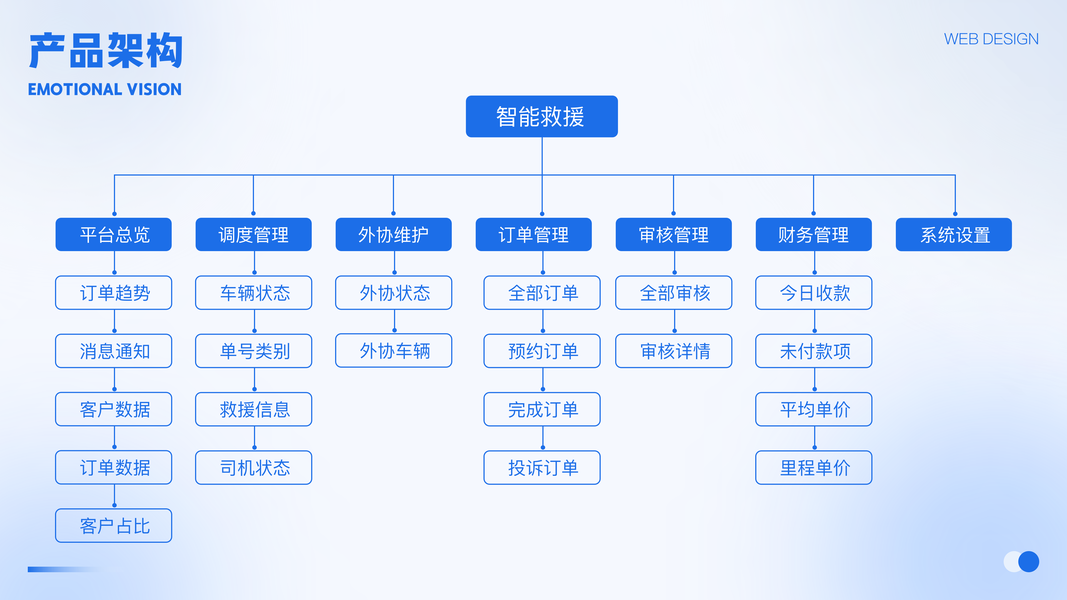 产品架构
EMOTIONAL VISION

WEB DESIGN

智能救援

平台总览
订单趋势
消息通知
客户数据
订单数据
客户占比

调度管理
车辆状态
单号类别
救援信息
司机状态

外协维护
外协状态
外协车辆

订单管理
全部订单
预约订单
完成订单
投诉订单

审核管理
全部审核
审核详情

财务管理
今日收款
未付款项
平均单价
里程单价

系统设置